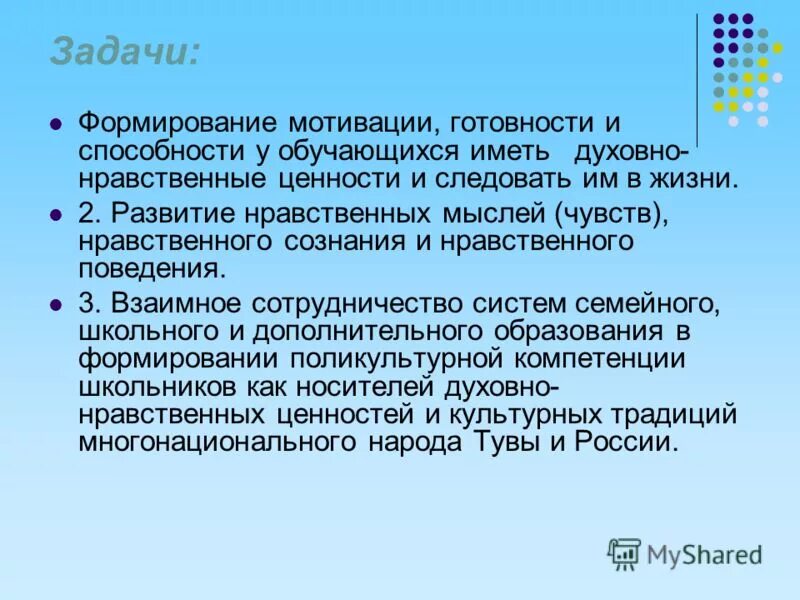 Задачи:

Формирование мотивации, готовности и способности у обучающихся иметь духовно-нравственные ценности и следовать им в жизни.

2. Развитие нравственных мыслей (чувств), нравственного сознания и нравственного поведения.

3. Взаимное сотрудничество систем семейного, школьного и дополнительного образования в формировании поликультурной компетенции школьников как носителей духовно-нравственных ценностей и культурных традиций многонационального народа Тувы и России.

MyShared